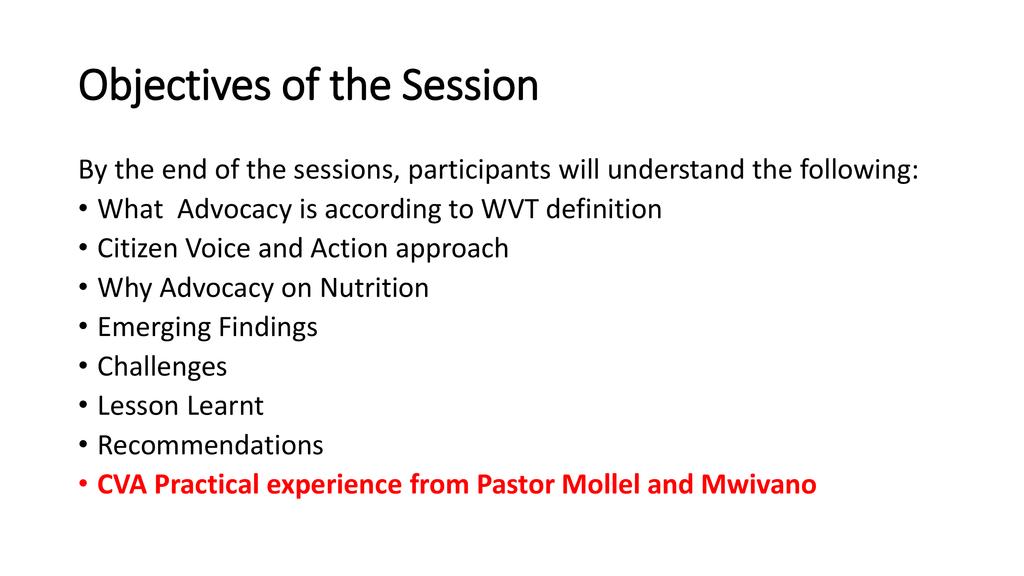 Objectives of the Session

By the end of the sessions, participants will understand the following:
• What Advocacy is according to WVT definition
• Citizen Voice and Action approach
• Why Advocacy on Nutrition
• Emerging Findings
• Challenges
• Lesson Learnt
• Recommendations
• CVA Practical experience from Pastor Mollel and Mwivano